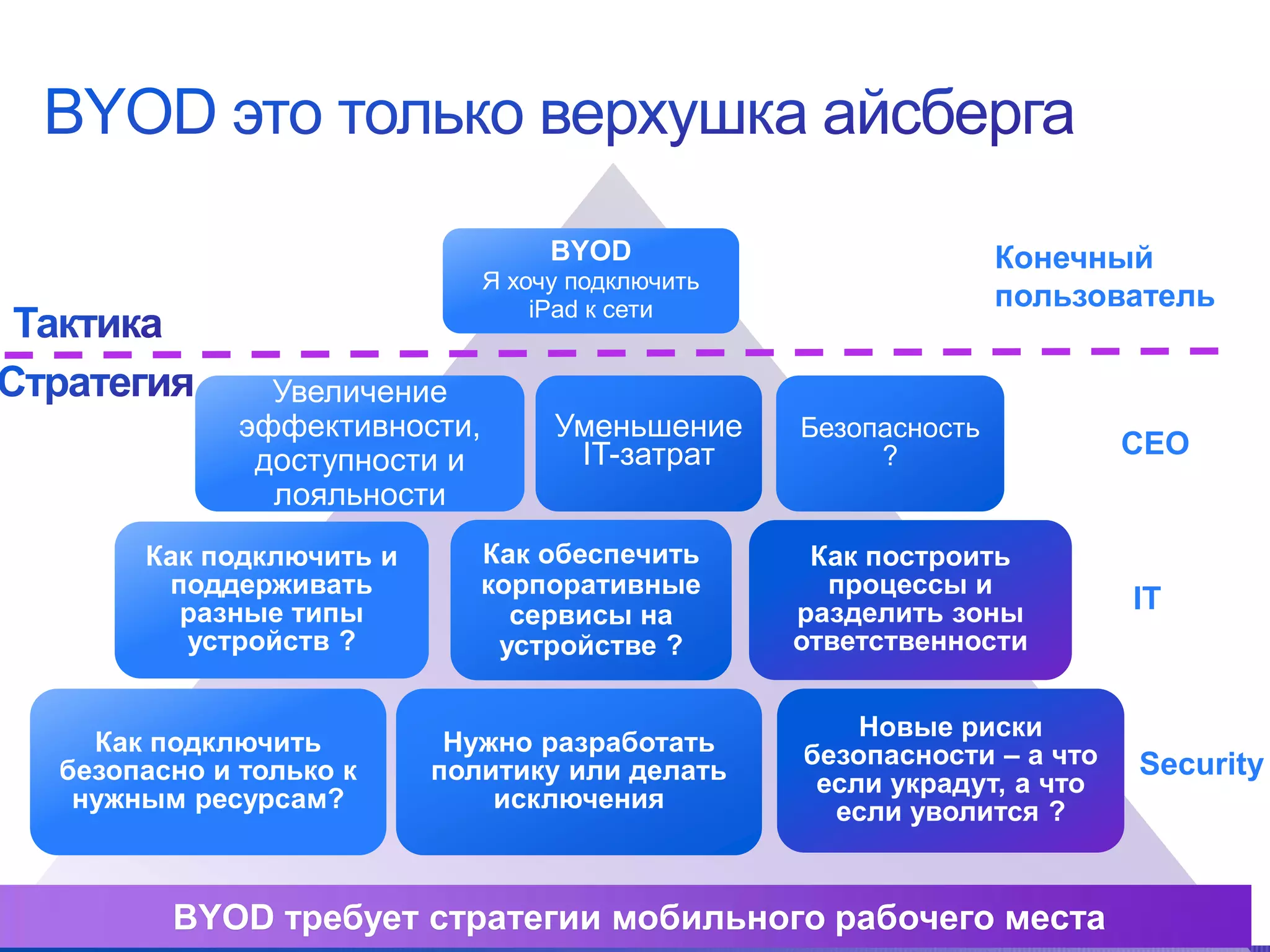 BYOD это только верхушка айсберга

BYOD
Я хочу подключить iPad к сети

Конечный пользователь

Тактика

Стратегия

Увеличение эффективности, доступности и лояльности

Уменьшение IT-затрат

Безопасность ?

CEO

Как подключить и поддерживать разные типы устройств ?

Как обеспечить корпоративные сервисы на устройстве ?

Как построить процессы и разделить зоны ответственности

IT

Как подключить безопасно и только к нужным ресурсам?

Нужно разработать политику или делать исключения

Новые риски безопасности – а что если украдут, а что если уволится ?

Security

BYOD требует стратегии мобильного рабочего места